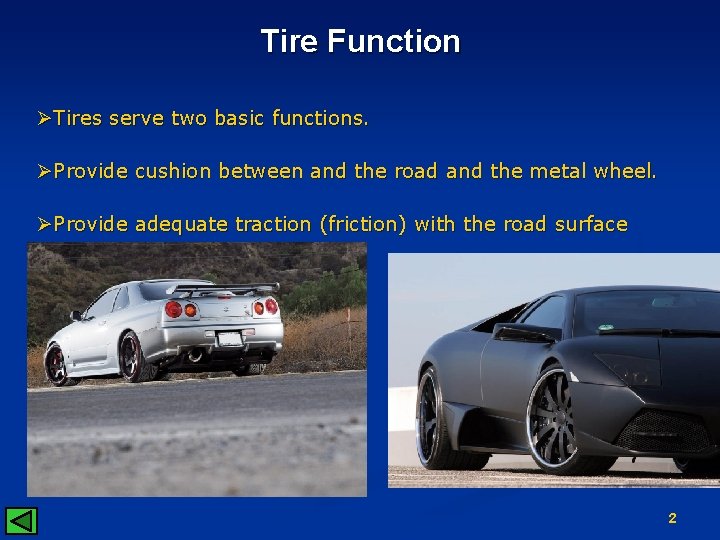 Tire Function

➢Tires serve two basic functions.

➢Provide cushion between and the road and the metal wheel.

➢Provide adequate traction (friction) with the road surface

2